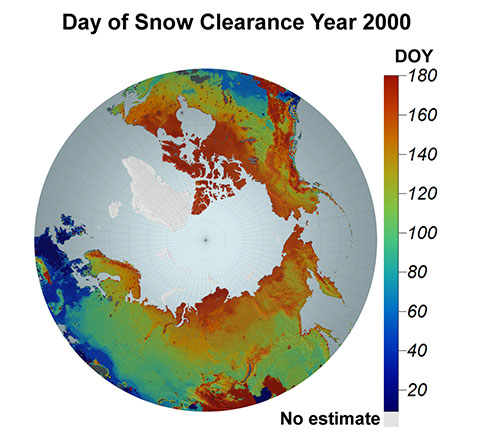 Day of Snow Clearance Year 2000

DOY

180

160

140

120

100

80

60

40

20

No estimate